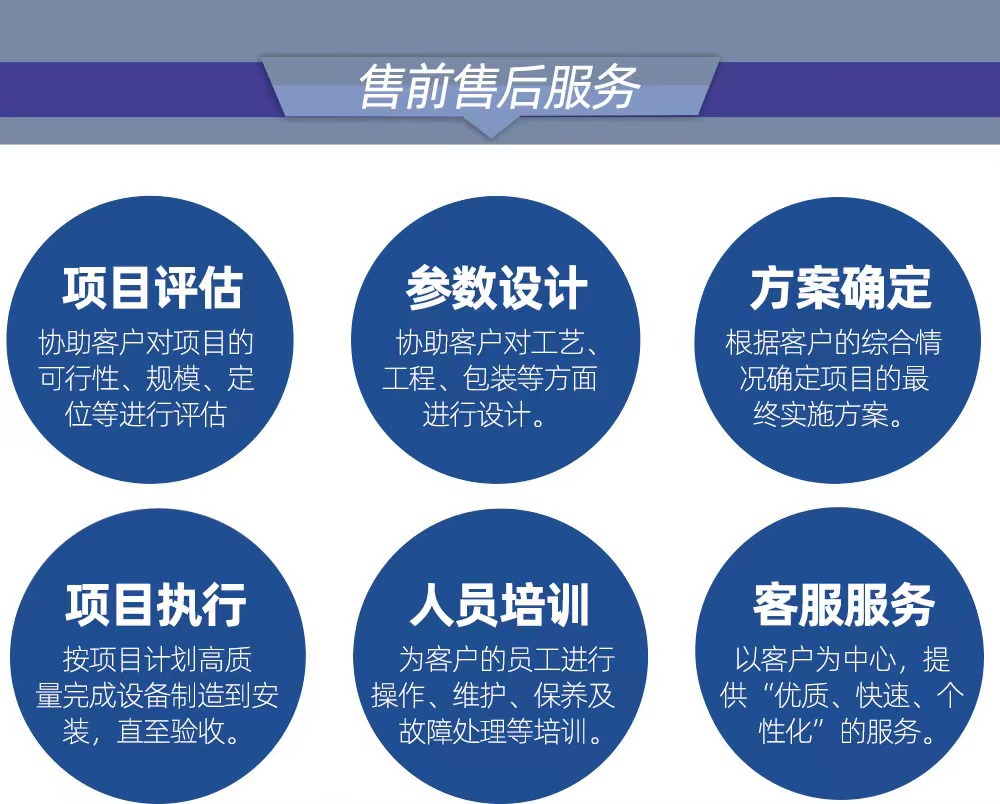 售前售后服务

项目评估
协助客户对项目的可行性、规模、定位等进行评估

参数设计
协助客户对工艺、工程、包装等方面进行设计。

方案确定
根据客户的综合情况确定项目的最终实施方案。

项目执行
按项目计划高质量完成设备制造到安装，直至验收。

人员培训
为客户的员工进行操作、维护、保养及故障处理等培训。

客服服务
以客户为中心，提供“优质、快速、个性化”的服务。